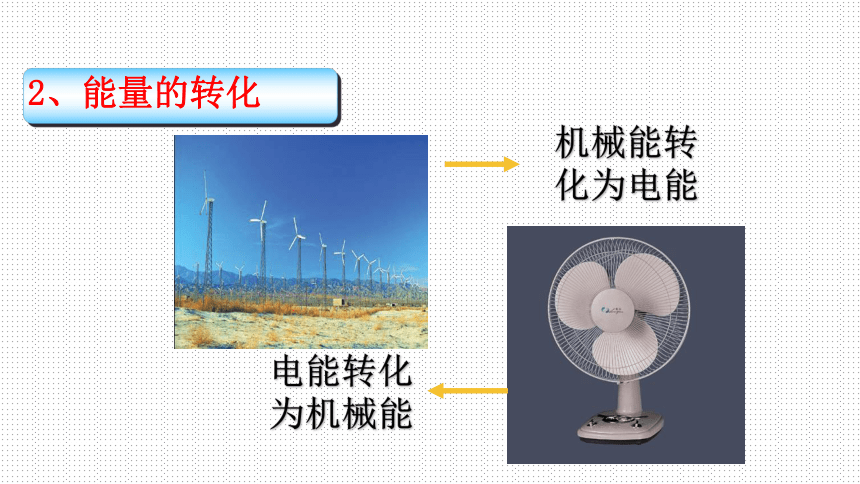 2、能量的转化

机械能转化为电能

电能转化为机械能